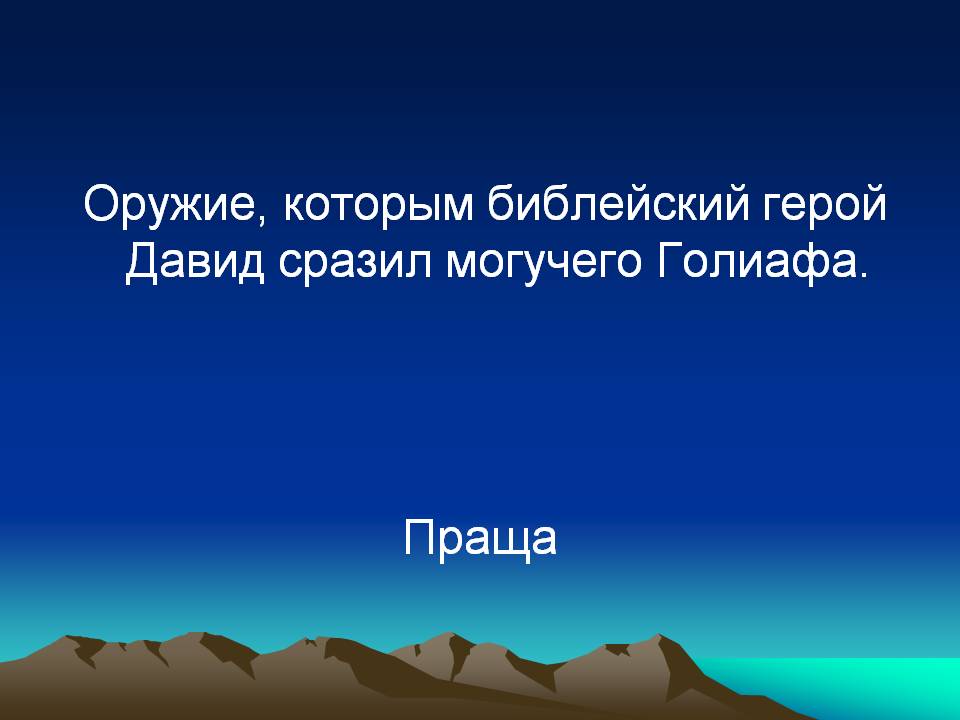 Оружие, которым библейский герой Давид сразил могучего Голиафа.

Праща